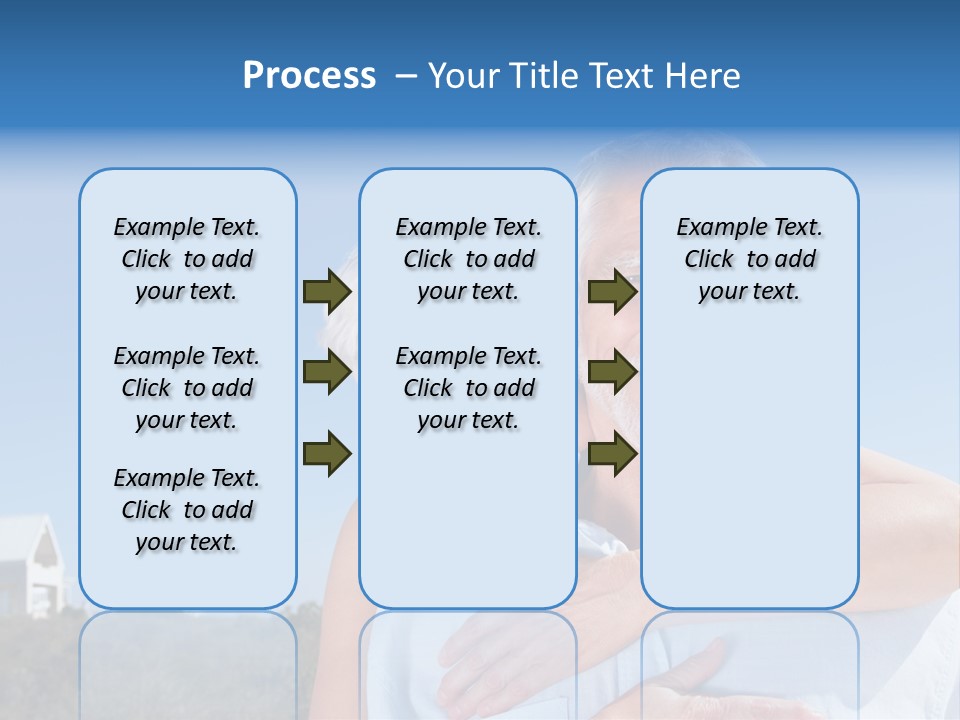 Process – Your Title Text Here

Example Text. Click to add your text.

Example Text. Click to add your text.

Example Text. Click to add your text.

Example Text. Click to add your text.

Example Text. Click to add your text.

Example Text. Click to add your text.